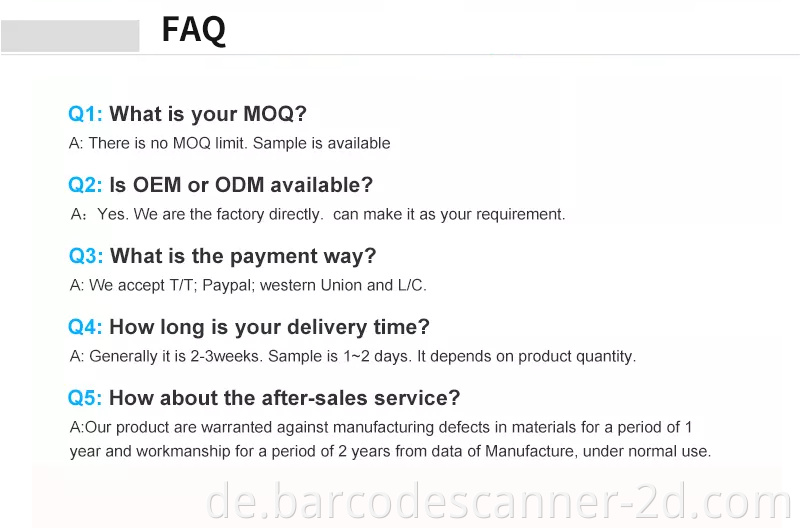 FAQ

Q1: What is your MOQ?

A: There is no MOQ limit. Sample is available

Q2: Is OEM or ODM available?

A：Yes. We are the factory directly. can make it as your requirement.

Q3: What is the payment way?

A: We accept T/T; Paypal; western Union and L/C.

Q4: How long is your delivery time?

A: Generally it is 2-3weeks. Sample is 1~2 days. It depends on product quantity.

Q5: How about the after-sales service?

A:Our product are warranted against manufacturing defects in materials for a period of 1 year and workmanship for a period of 2 years from data of Manufacture, under normal use.

de.barcodescanner-2d.com